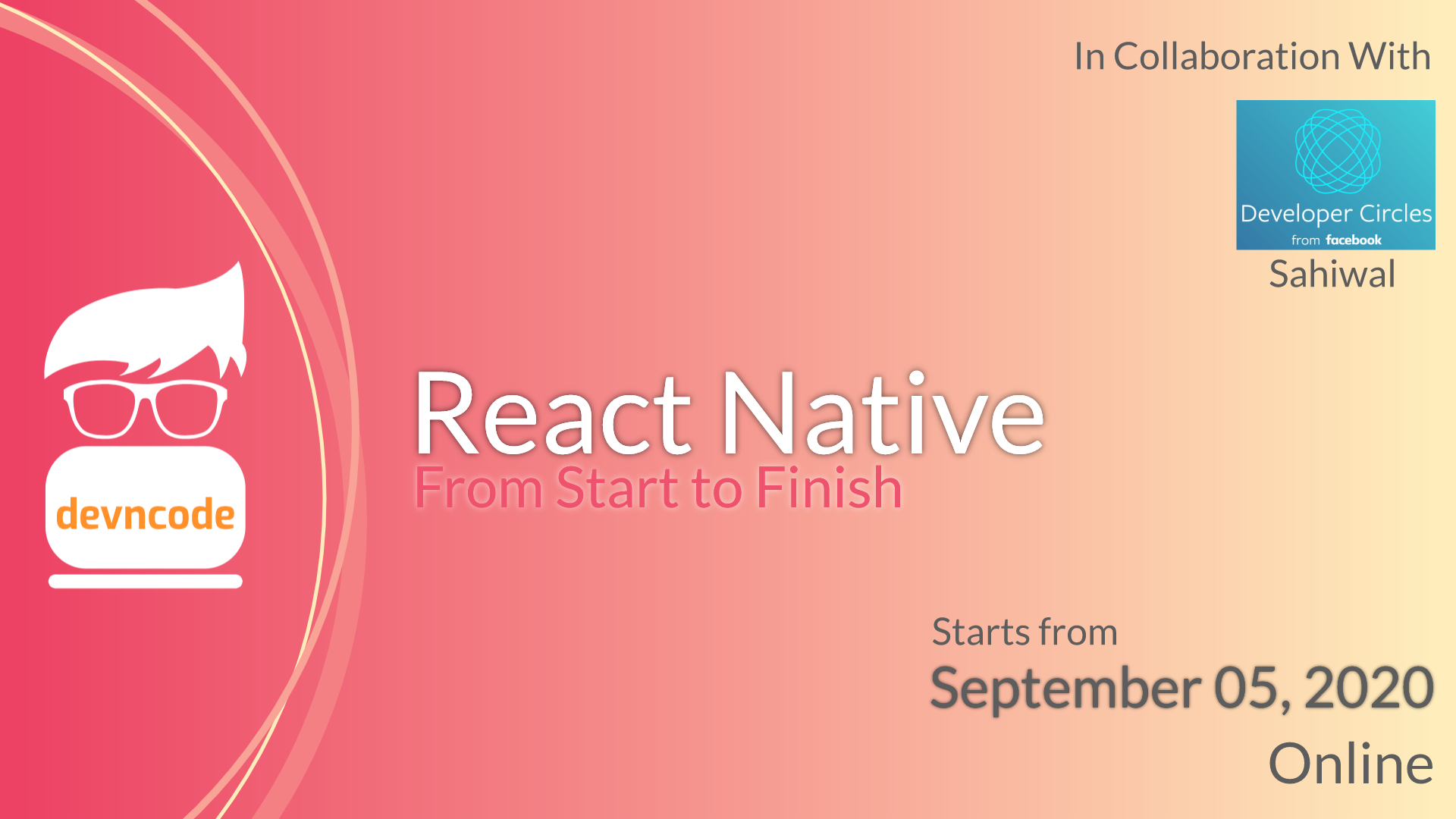 In Collaboration With

Developer Circles
from facebook
Sahiwal

devncode

React Native
From Start to Finish

Starts from
September 05, 2020
Online